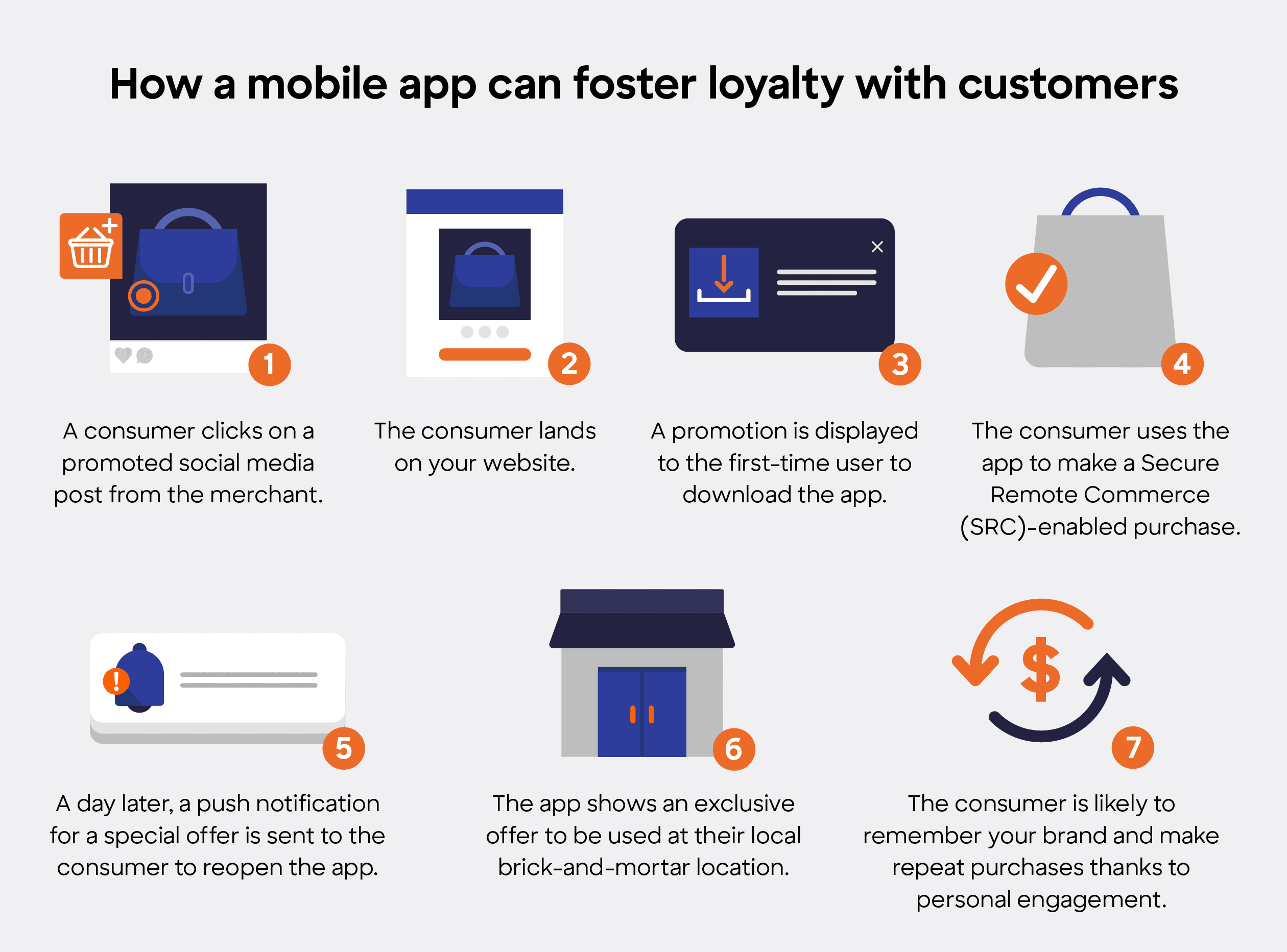 How a mobile app can foster loyalty with customers

1

A consumer clicks on a promoted social media post from the merchant.

2

The consumer lands on your website.

3

A promotion is displayed to the first-time user to download the app.

4

The consumer uses the app to make a Secure Remote Commerce (SRC)-enabled purchase.

5

A day later, a push notification for a special offer is sent to the consumer to reopen the app.

6

The app shows an exclusive offer to be used at their local brick-and-mortar location.

$

7

The consumer is likely to remember your brand and make repeat purchases thanks to personal engagement.